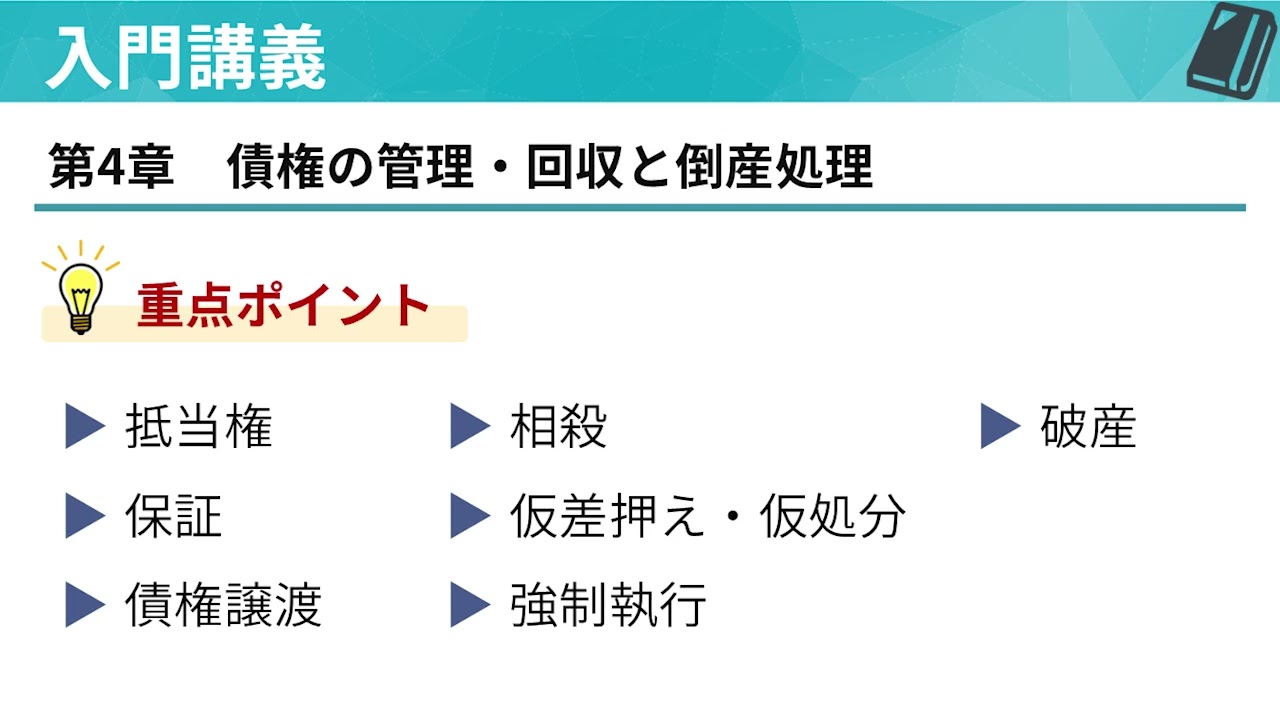 入門講義

第4章　債権の管理・回収と倒産処理

重点ポイント

▶ 抵当権
▶ 保証
▶ 債権譲渡

▶ 相殺
▶ 仮差押え・仮処分
▶ 強制執行

▶ 破産